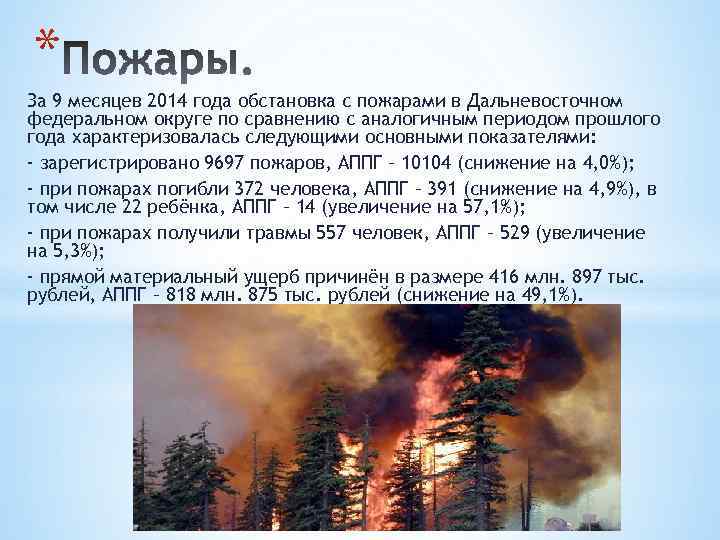 *Пожары.

За 9 месяцев 2014 года обстановка с пожарами в Дальневосточном федеральном округе по сравнению с аналогичным периодом прошлого года характеризовалась следующими основными показателями:

- зарегистрировано 9697 пожаров, АППГ – 10104 (снижение на 4,0%);

- при пожарах погибли 372 человека, АППГ – 391 (снижение на 4,9%), в том числе 22 ребёнка, АППГ – 14 (увеличение на 57,1%);

- при пожарах получили травмы 557 человек, АППГ – 529 (увеличение на 5,3%);

- прямой материальный ущерб причинён в размере 416 млн. 897 тыс. рублей, АППГ – 818 млн. 875 тыс. рублей (снижение на 49,1%).